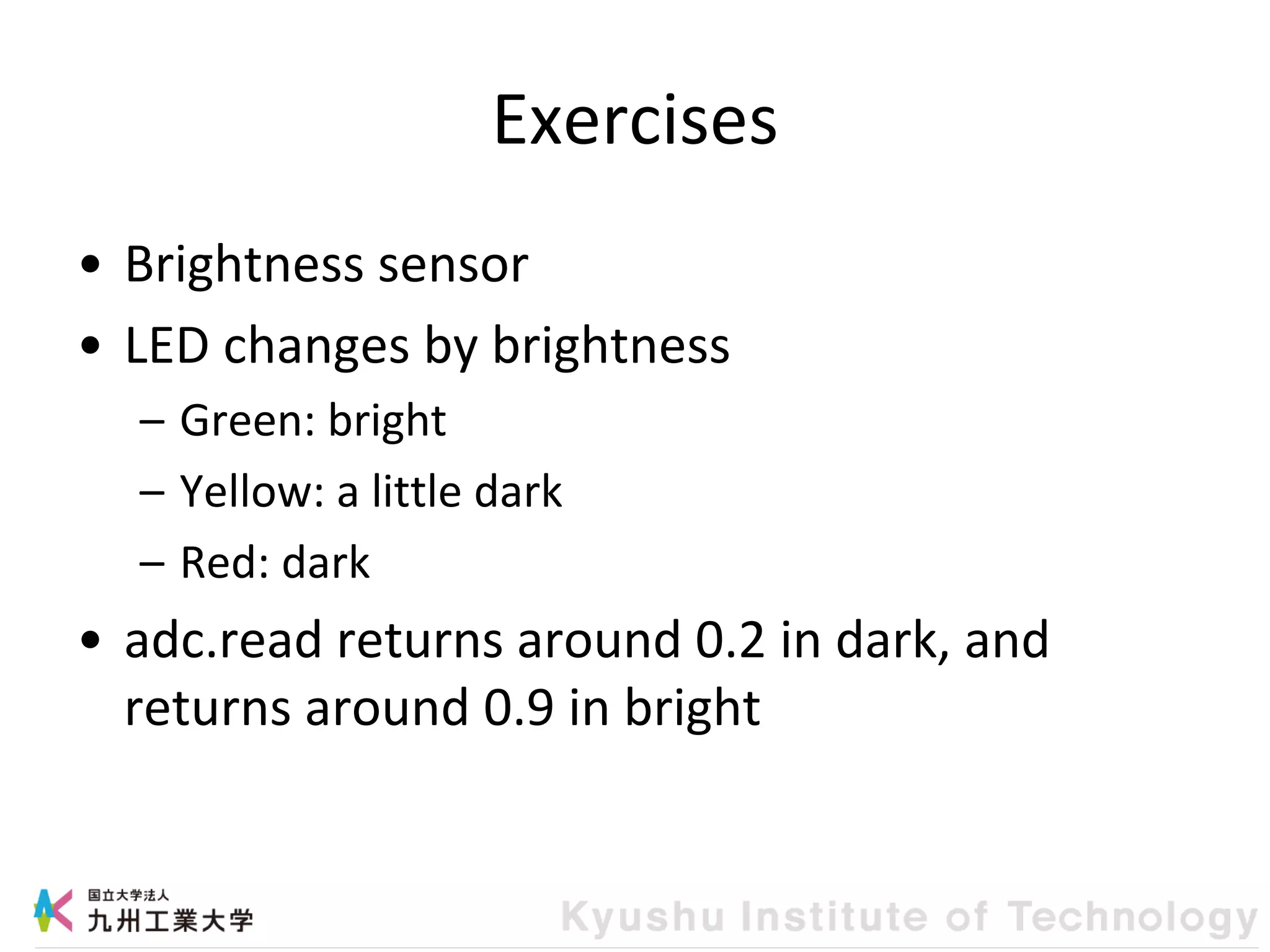 Exercises

• Brightness sensor
• LED changes by brightness
– Green: bright
– Yellow: a little dark
– Red: dark
• adc.read returns around 0.2 in dark, and returns around 0.9 in bright

国立大学法人
九州工業大学
Kyushu Institute of Technology